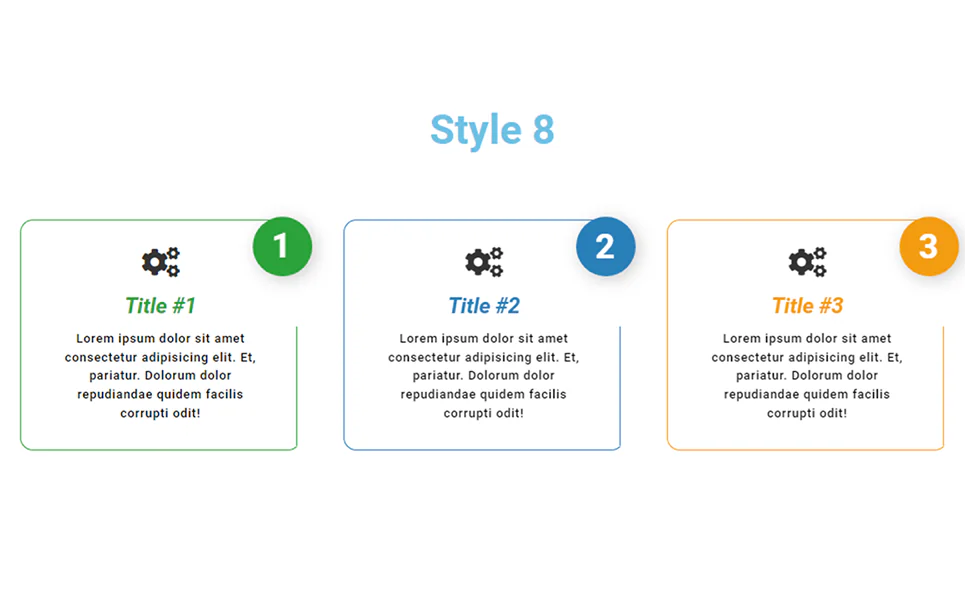 Style 8

1

Title #1

Lorem ipsum dolor sit amet consectetur adipisicing elit. Et, pariatur. Dolorum dolor repudiandae quidem facilis corrupti odit!

2

Title #2

Lorem ipsum dolor sit amet consectetur adipisicing elit. Et, pariatur. Dolorum dolor repudiandae quidem facilis corrupti odit!

3

Title #3

Lorem ipsum dolor sit amet consectetur adipisicing elit. Et, pariatur. Dolorum dolor repudiandae quidem facilis corrupti odit!